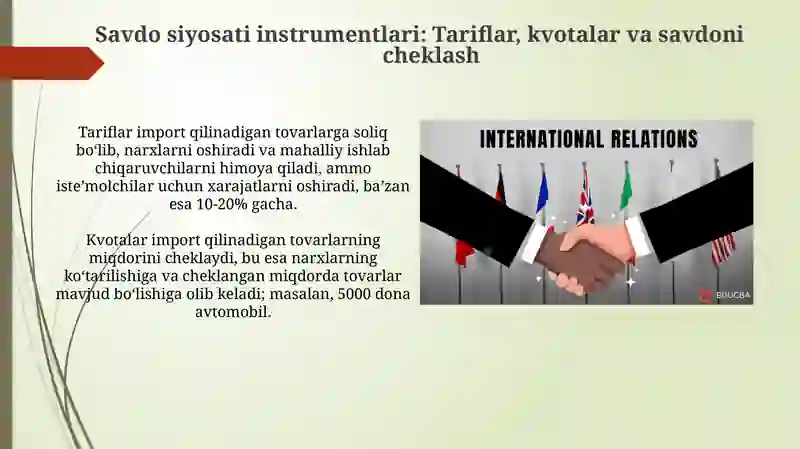 Savdo siyosati instrumentlari: Tariflar, kvotalar va savdoni cheklash

Tariflar import qilinadigan tovarlarga soliq bo‘lib, narxlarni oshiradi va mahalliy ishlab chiqaruvchilarni himoya qiladi, ammo iste’molchilar uchun xarajatlarni oshiradi, ba’zan esa 10-20% gacha.

Kvotalar import qilinadigan tovarlarning miqdorini cheklaydi, bu esa narxlarning ko‘tarilishiga va cheklangan miqdorda tovarlar mavjud bo‘lishiga olib keladi; masalan, 5000 dona avtomobil.

INTERNATIONAL RELATIONS

EDUCBA